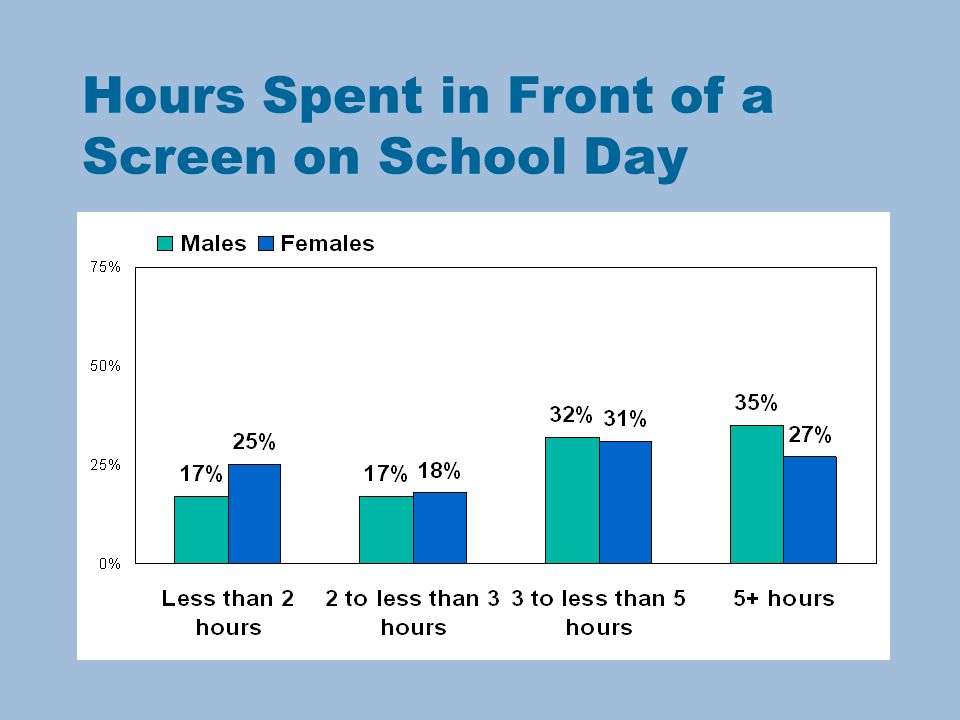 Hours Spent in Front of a Screen on School Day

Males Females

75%
50%
25%
0%

17% 25%
17% 18%
32% 31%
35% 27%

Less than 2 hours
2 to less than 3 hours
3 to less than 5 hours
5+ hours